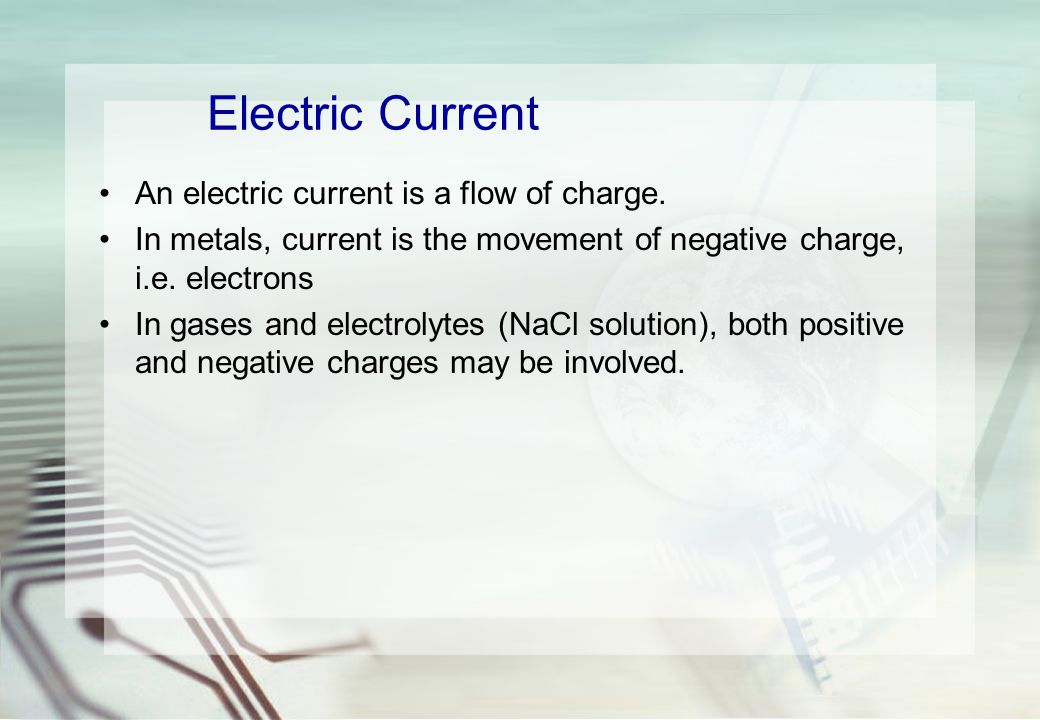 Electric Current

• An electric current is a flow of charge.

• In metals, current is the movement of negative charge, i.e. electrons

• In gases and electrolytes (NaCl solution), both positive and negative charges may be involved.